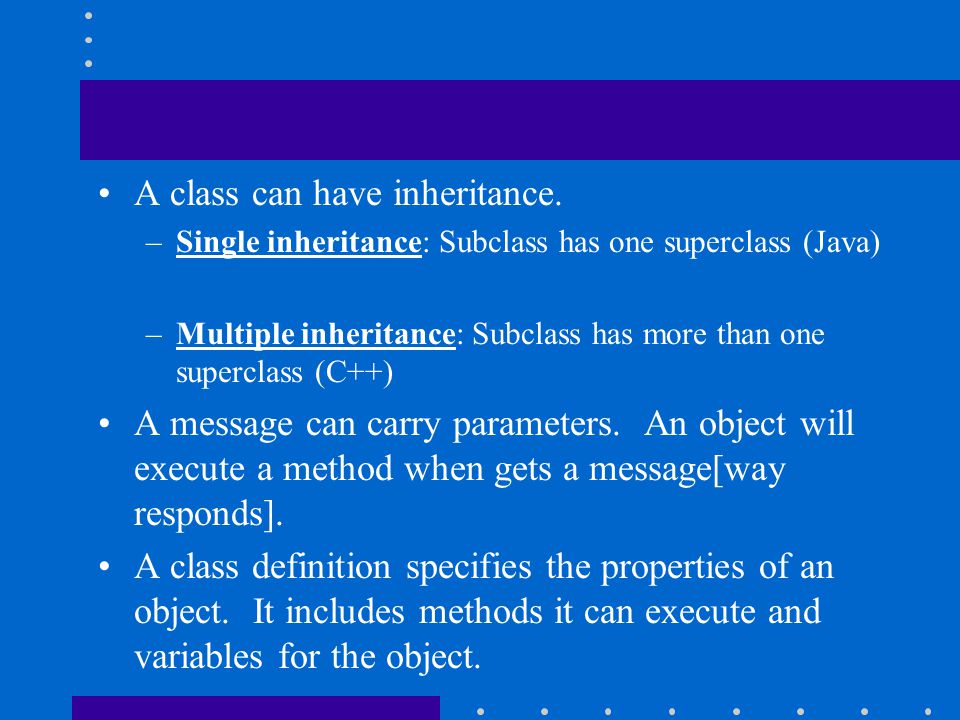 • A class can have inheritance.

– Single inheritance: Subclass has one superclass (Java)

– Multiple inheritance: Subclass has more than one superclass (C++)

• A message can carry parameters. An object will execute a method when gets a message[way responds].

• A class definition specifies the properties of an object. It includes methods it can execute and variables for the object.